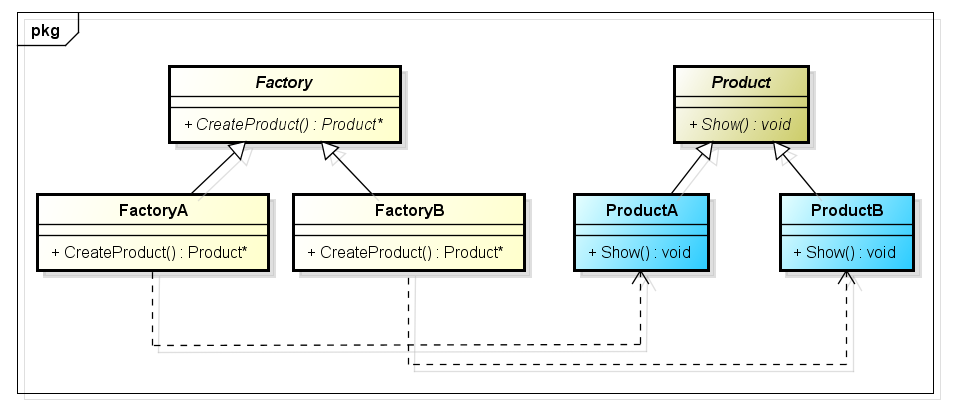 pkg

Factory

+ CreateProduct() : Product*

Product

+ Show() : void

FactoryA

+ CreateProduct() : Product*

FactoryB

+ CreateProduct() : Product*

ProductA

+ Show() : void

ProductB

+ Show() : void